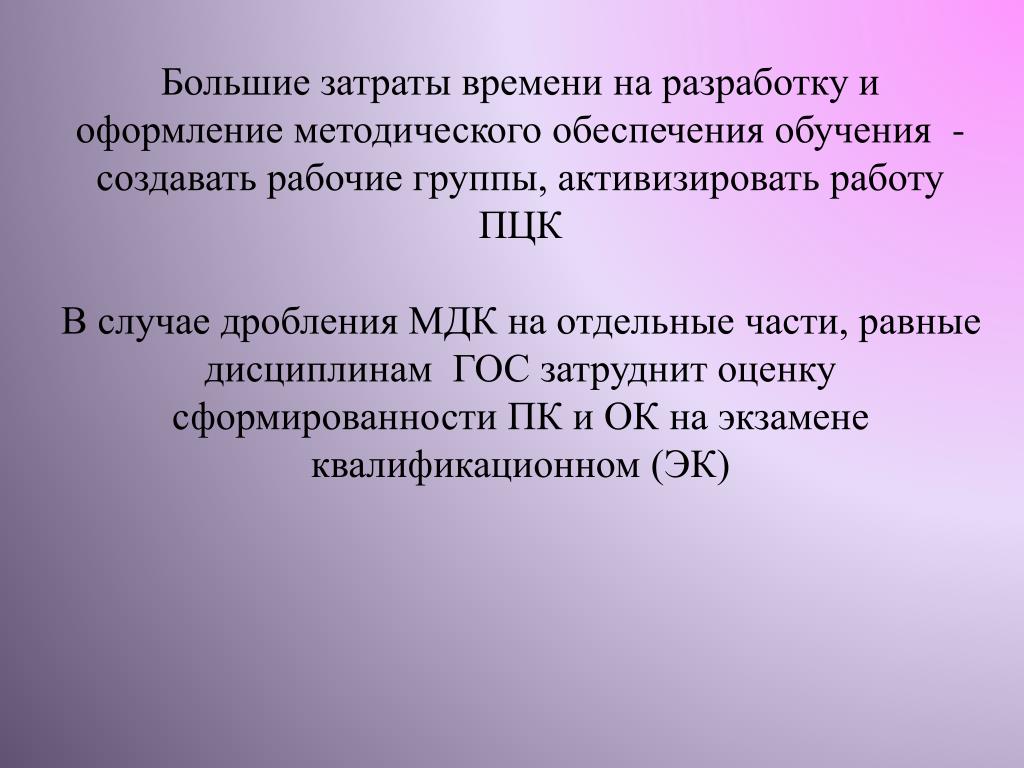 Большие затраты времени на разработку и оформление методического обеспечения обучения - создавать рабочие группы, активизировать работу ПЦК

В случае дробления МДК на отдельные части, равные дисциплинам ГОС затруднит оценку сформированности ПК и ОК на экзамене квалификационном (ЭК)